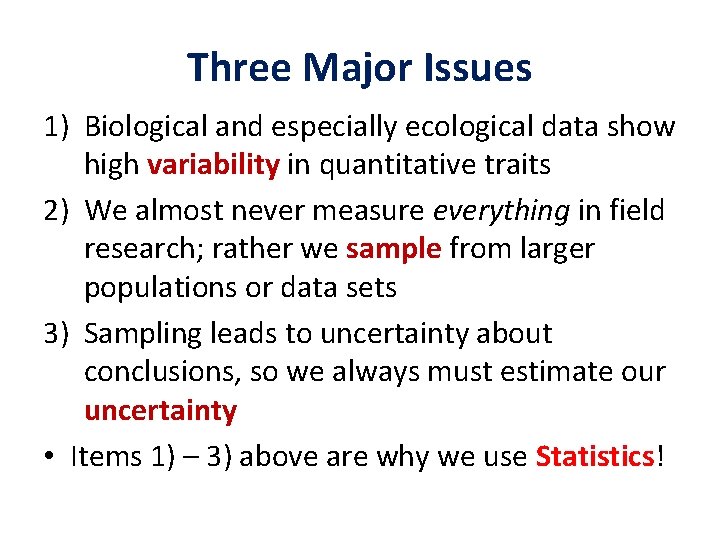 Three Major Issues

1) Biological and especially ecological data show high variability in quantitative traits

2) We almost never measure everything in field research; rather we sample from larger populations or data sets

3) Sampling leads to uncertainty about conclusions, so we always must estimate our uncertainty

• Items 1) – 3) above are why we use Statistics!